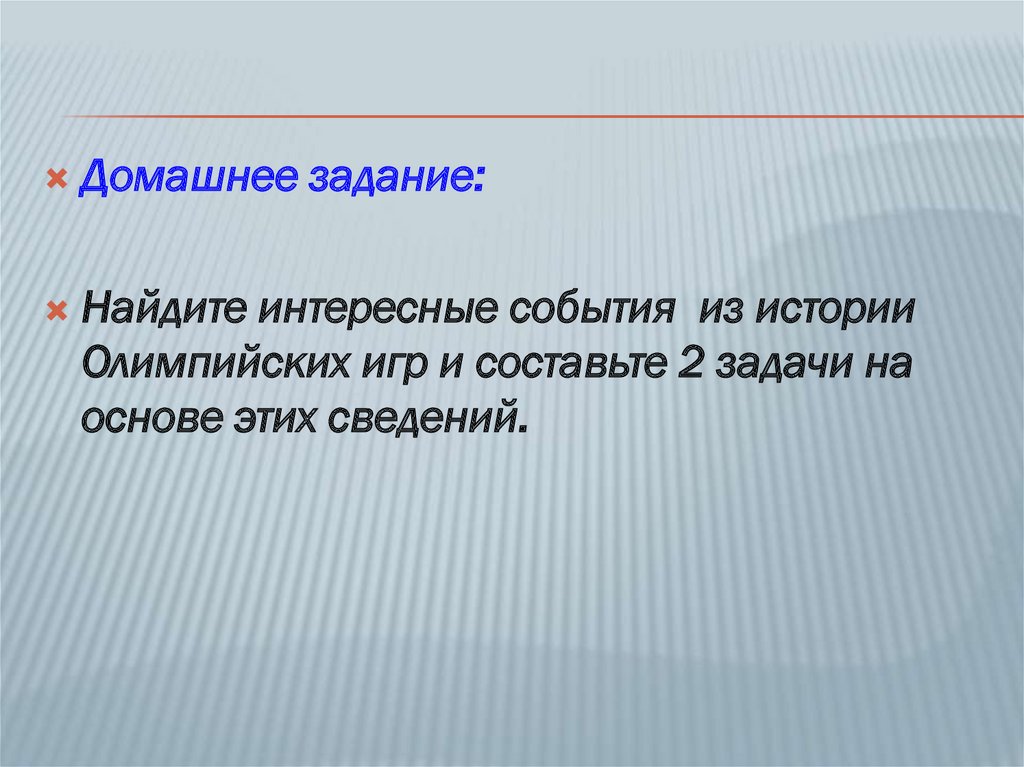 Домашнее задание:

Найдите интересные события из истории Олимпийских игр и составьте 2 задачи на основе этих сведений.